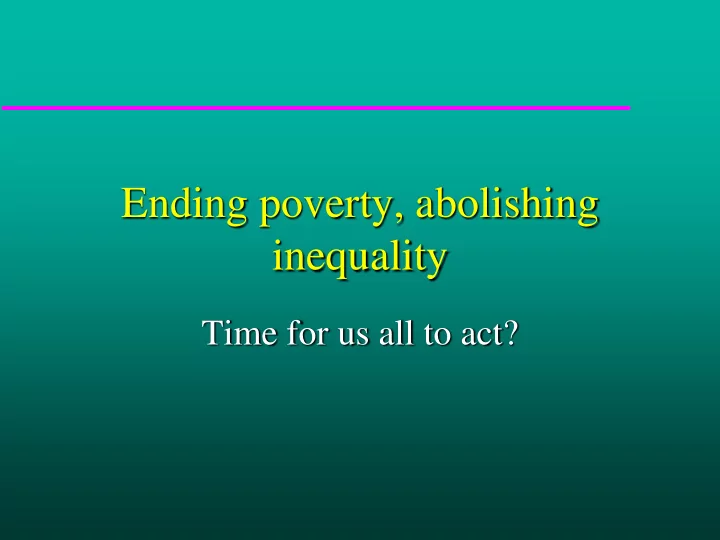 Ending poverty, abolishing inequality

Time for us all to act?